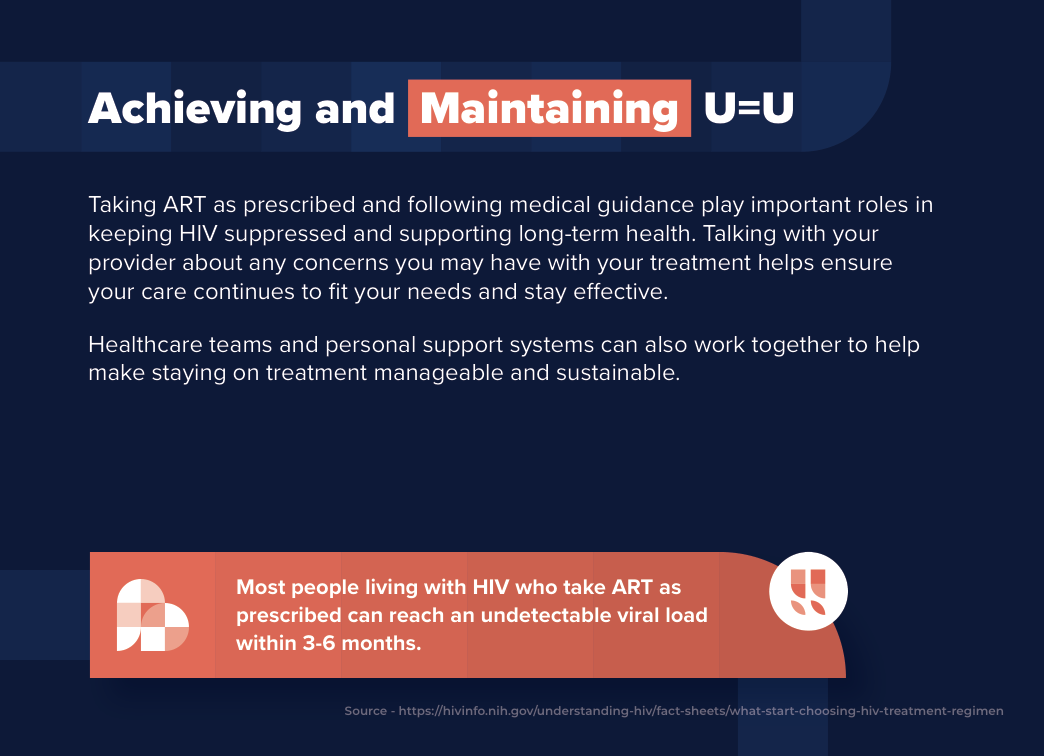 Achieving and Maintaining U=U

Taking ART as prescribed and following medical guidance play important roles in keeping HIV suppressed and supporting long-term health. Talking with your provider about any concerns you may have with your treatment helps ensure your care continues to fit your needs and stay effective.

Healthcare teams and personal support systems can also work together to help make staying on treatment manageable and sustainable.

Most people living with HIV who take ART as prescribed can reach an undetectable viral load within 3-6 months.

Source - https://hivinfo.nih.gov/understanding-hiv/fact-sheets/what-start-choosing-hiv-treatment-regimen